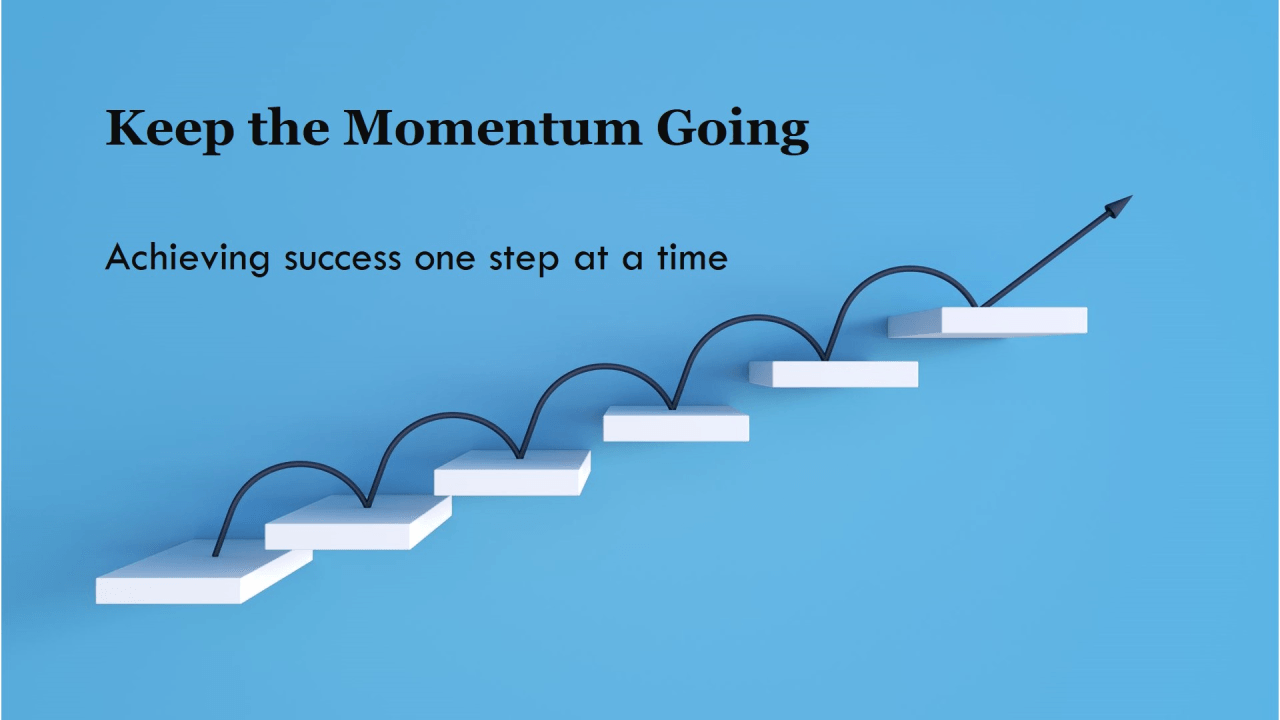 Keep the Momentum Going

Achieving success one step at a time